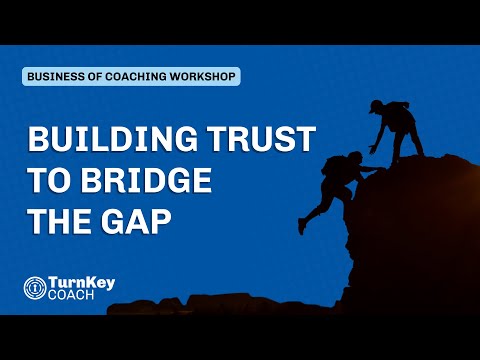 BUSINESS OF COACHING WORKSHOP

BUILDING TRUST TO BRIDGE THE GAP

TurnKey COACH